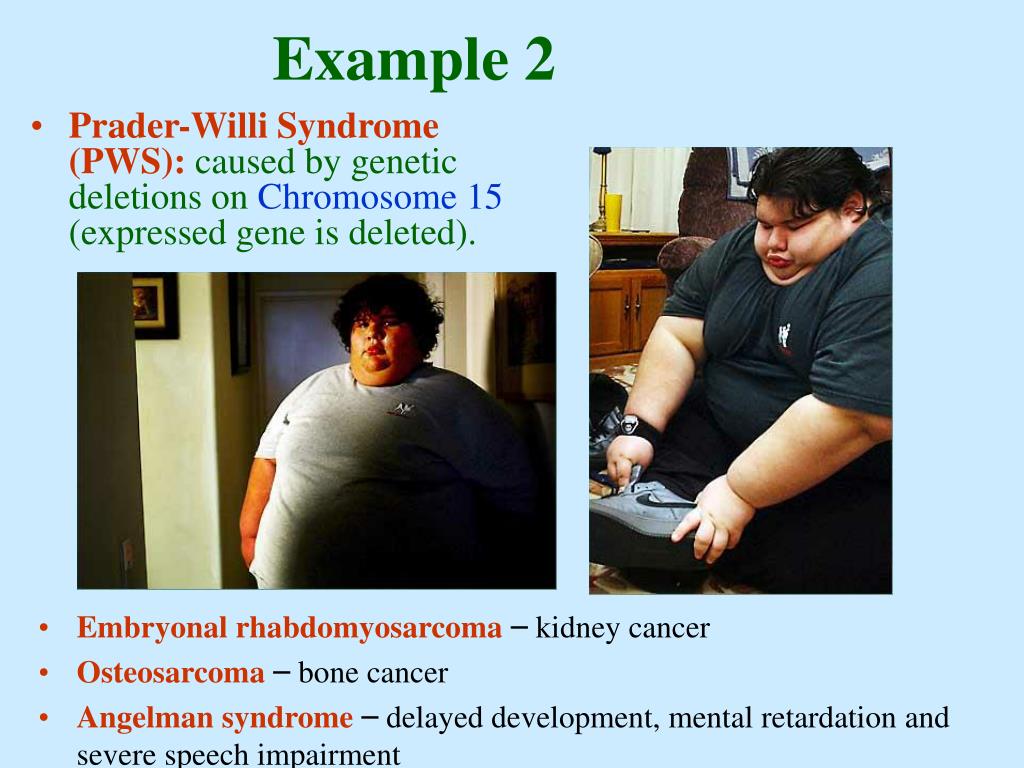 Example 2

• Prader-Willi Syndrome (PWS): caused by genetic deletions on Chromosome 15 (expressed gene is deleted).

• Embryonal rhabdomyosarcoma – kidney cancer
• Osteosarcoma – bone cancer
• Angelman syndrome – delayed development, mental retardation and severe speech impairment